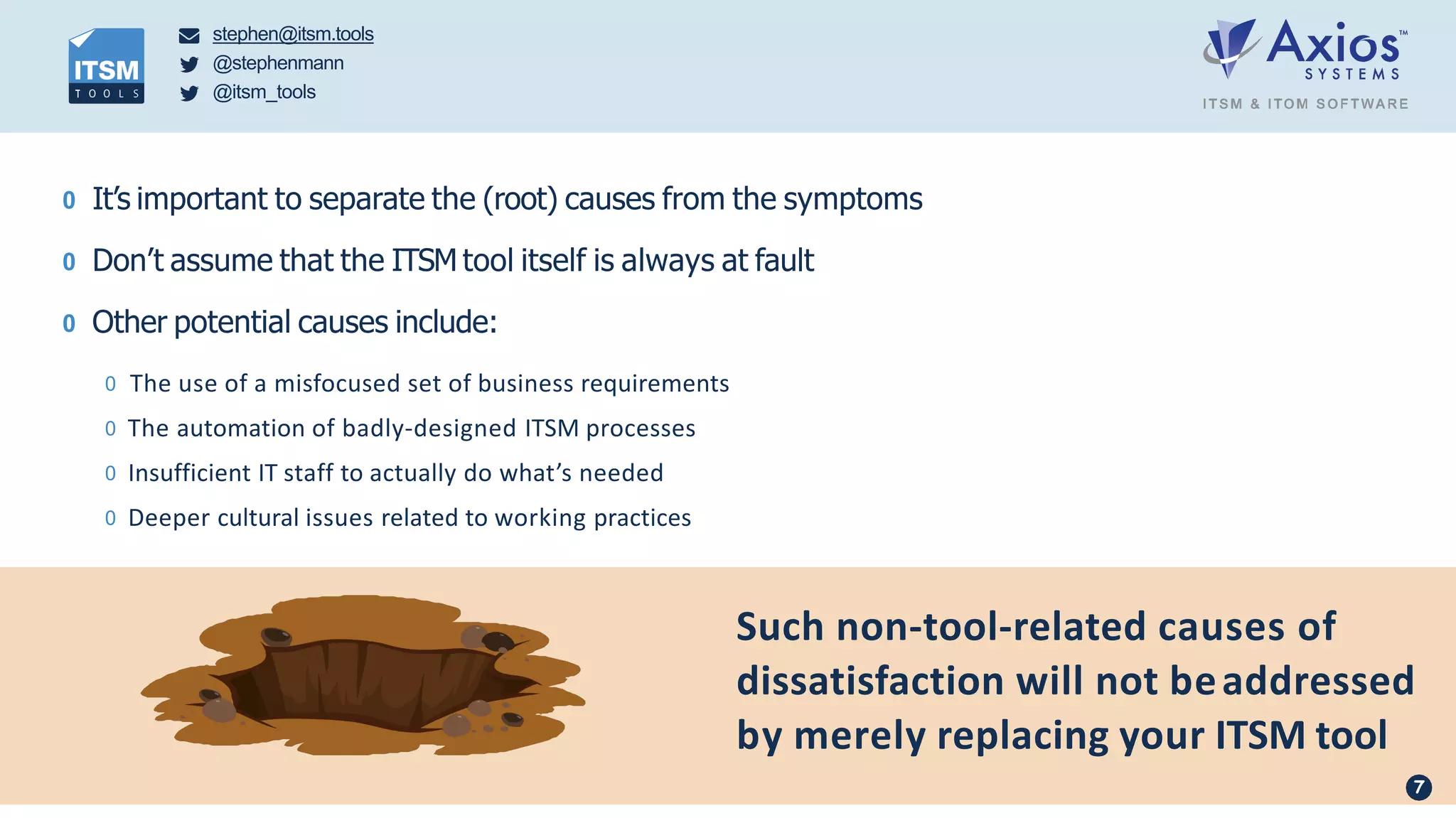 ITSM TOOLS

stephen@itsm.tools
@stephenmann
@itsm_tools

Axios™ SYSTEMS
ITSM & ITOM SOFTWARE

0 It's important to separate the (root) causes from the symptoms

0 Don't assume that the ITSM tool itself is always at fault

0 Other potential causes include:

0 The use of a misfocused set of business requirements

0 The automation of badly-designed ITSM processes

0 Insufficient IT staff to actually do what's needed

0 Deeper cultural issues related to working practices

Such non-tool-related causes of dissatisfaction will not be addressed by merely replacing your ITSM tool

7